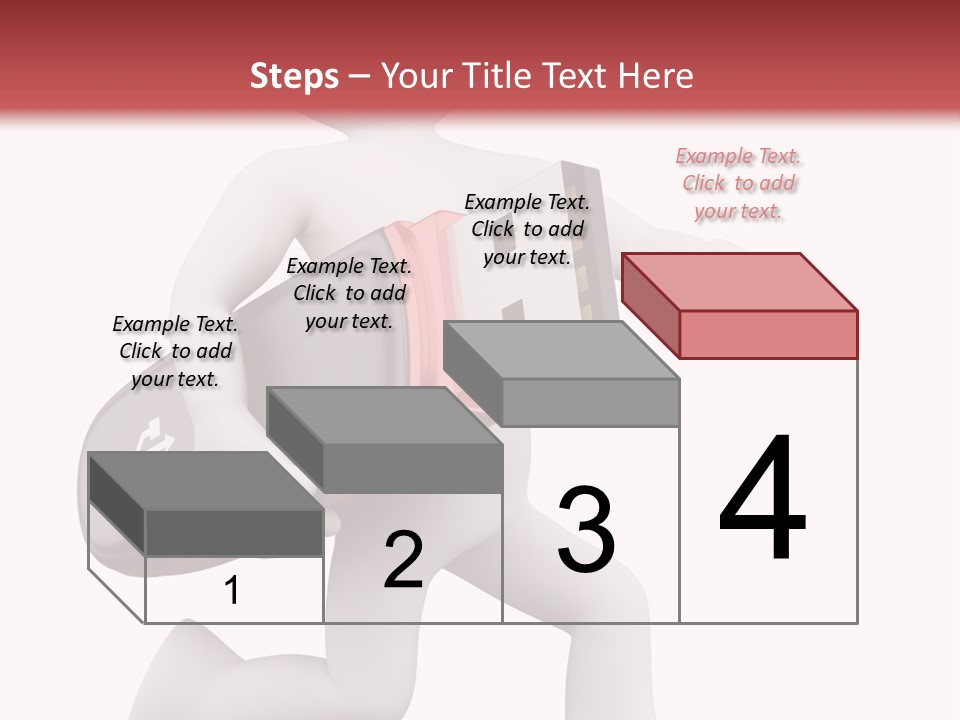 Steps – Your Title Text Here

Example Text. Click to add your text.

Example Text. Click to add your text.

Example Text. Click to add your text.

Example Text. Click to add your text.

1

2

3

4